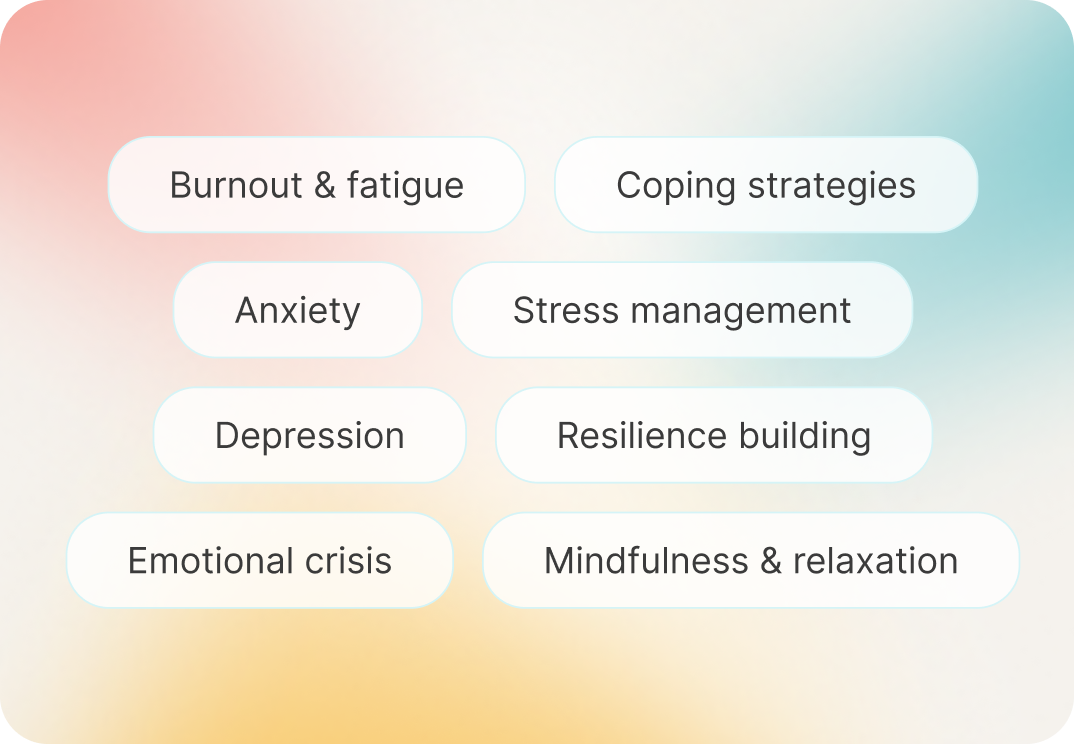 Burnout & fatigue
Coping strategies
Anxiety
Stress management
Depression
Resilience building
Emotional crisis
Mindfulness & relaxation